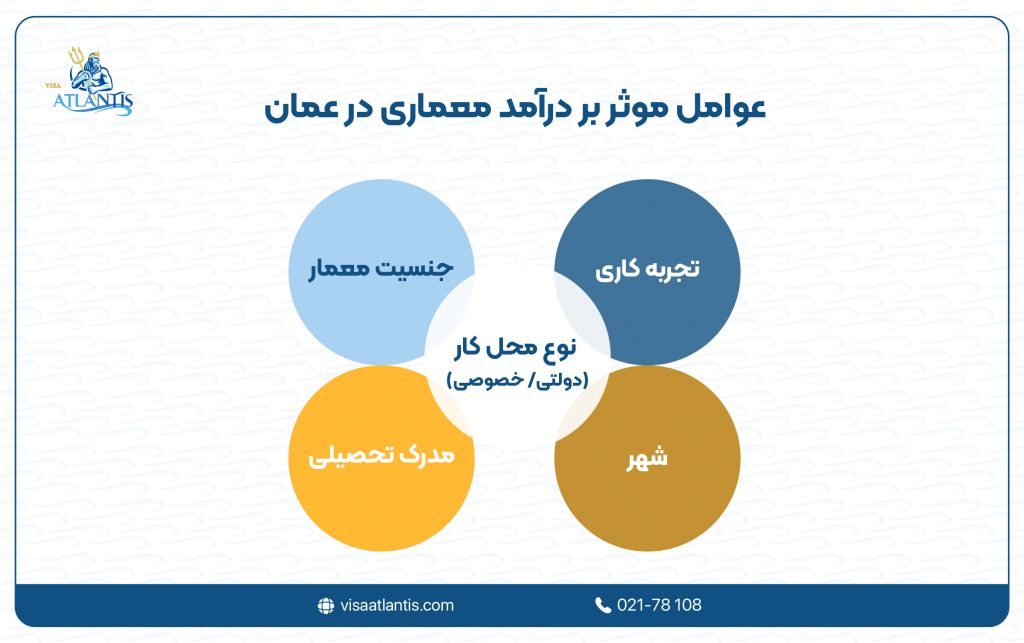 VISA ATLANTIS

عوامل موثر بر درآمد معماری در عمان

تجربه کاری

جنسیت معمار

نوع محل کار
(دولتی/ خصوصی)

شهر

مدرک تحصیلی

visaatlantis.com

021-78 108